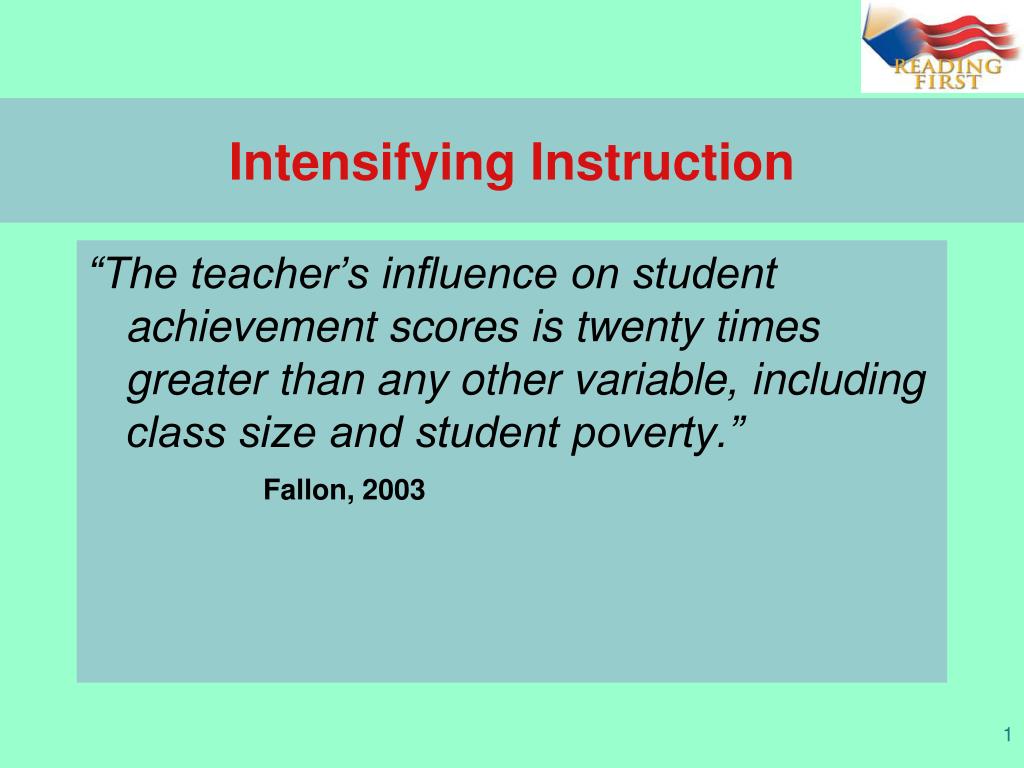 READING FIRST

Intensifying Instruction

“The teacher’s influence on student achievement scores is twenty times greater than any other variable, including class size and student poverty.”

Fallon, 2003

1